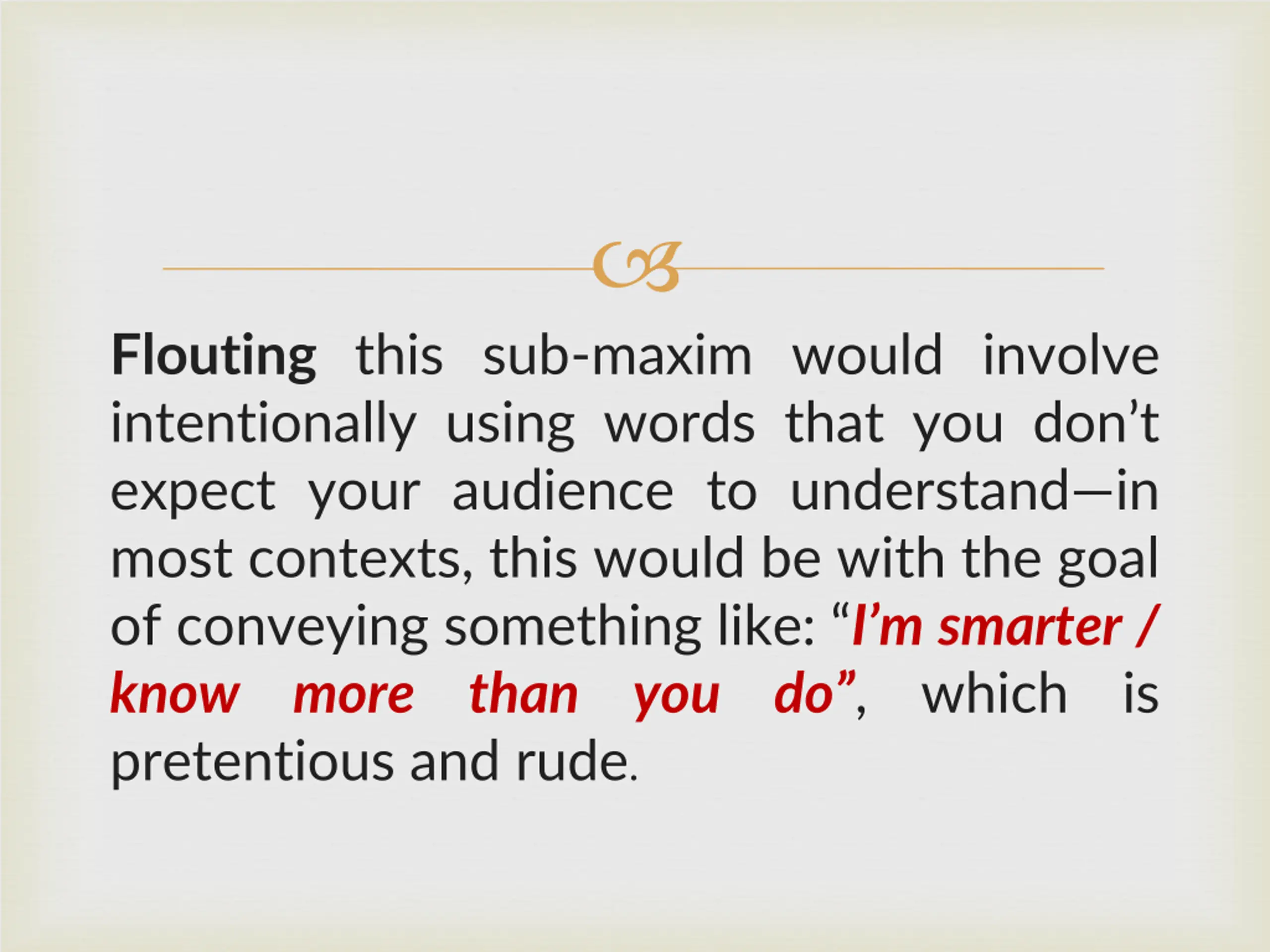 Flouting this sub-maxim would involve intentionally using words that you don’t expect your audience to understand—in most contexts, this would be with the goal of conveying something like: “I’m smarter / know more than you do”, which is pretentious and rude.